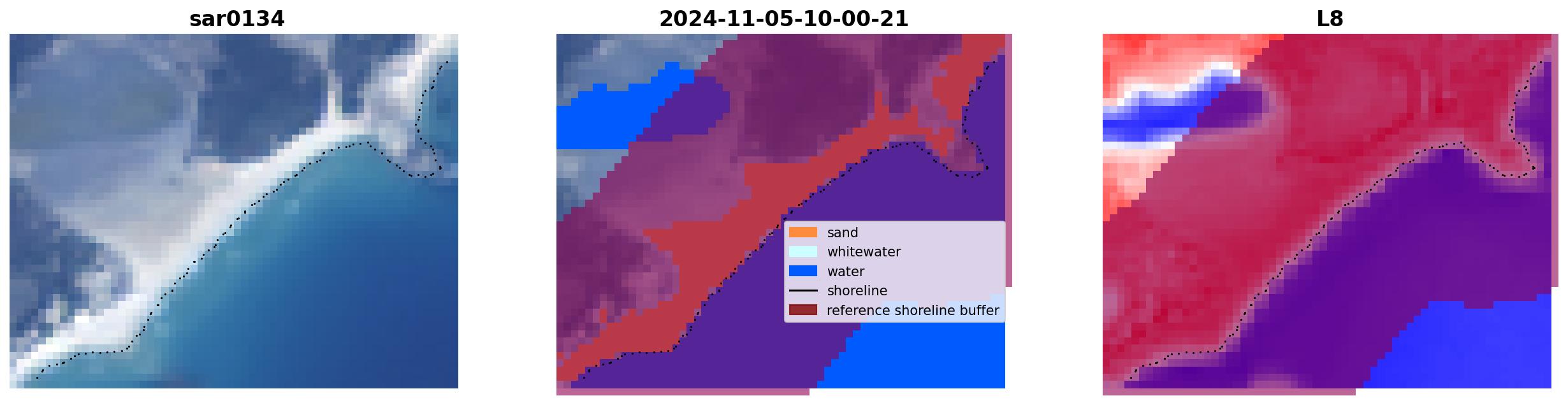 sar0134

2024-11-05-10-00-21

sand
whitewater
water
shoreline
reference shoreline buffer

L8